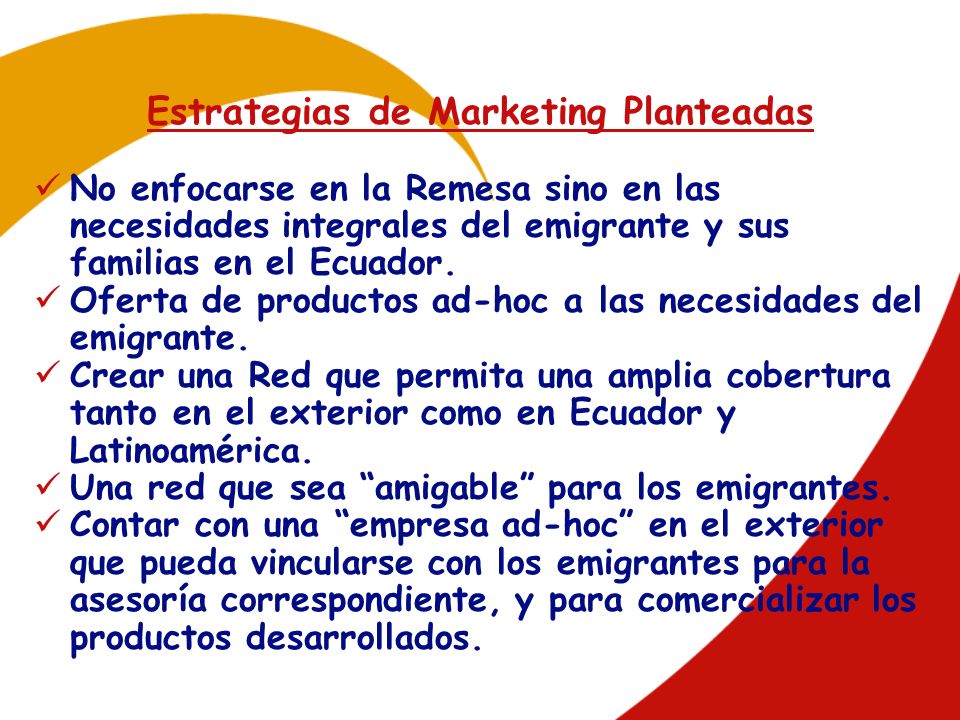 Estrategias de Marketing Planteadas

✓ No enfocarse en la Remesa sino en las necesidades integrales del emigrante y sus familias en el Ecuador.
✓ Oferta de productos ad-hoc a las necesidades del emigrante.
✓ Crear una Red que permita una amplia cobertura tanto en el exterior como en Ecuador y Latinoamérica.
✓ Una red que sea “amigable” para los emigrantes.
✓ Contar con una “empresa ad-hoc” en el exterior que pueda vincularse con los emigrantes para la asesoría correspondiente, y para comercializar los productos desarrollados.